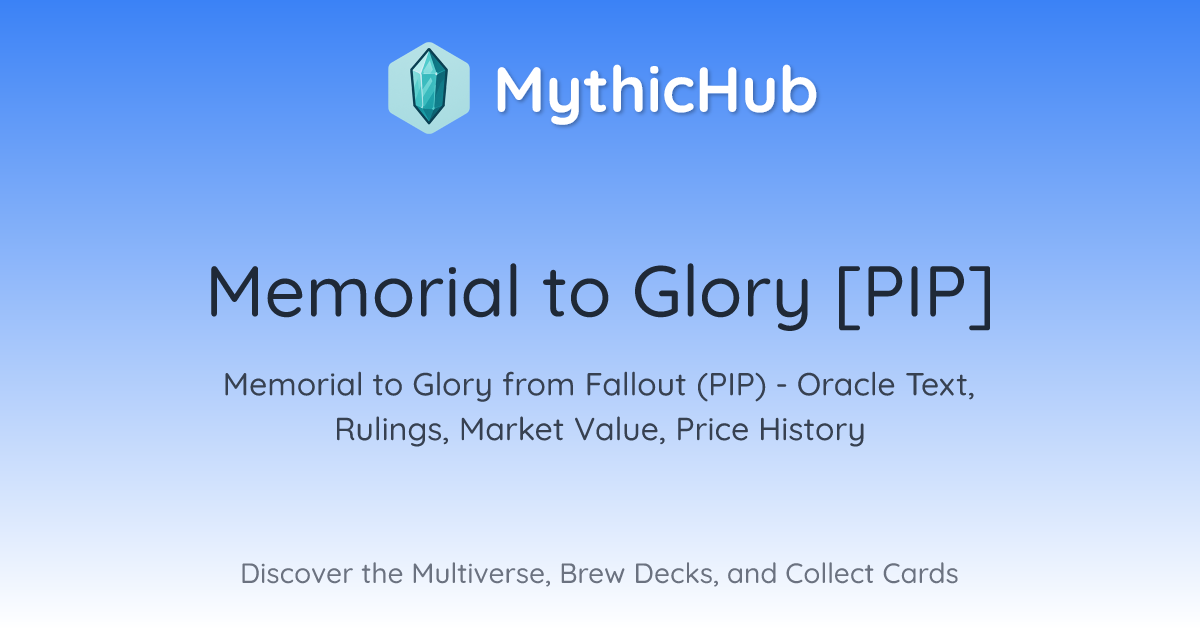 MythicHub

Memorial to Glory [PIP]

Memorial to Glory from Fallout (PIP) - Oracle Text, Rulings, Market Value, Price History

Discover the Multiverse, Brew Decks, and Collect Cards